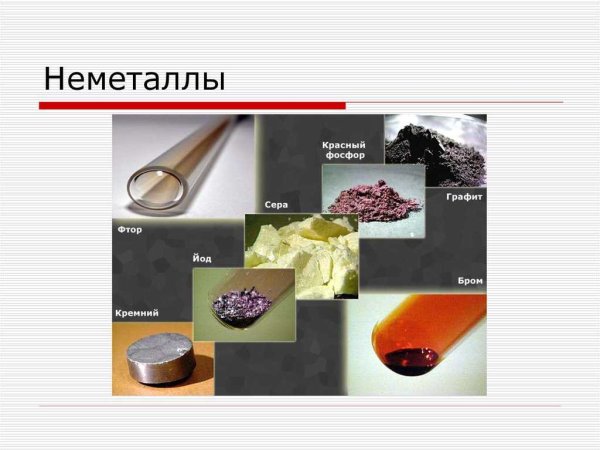 Неметаллы

Красный фосфор

Графит

Сера

Фтор

Йод

Бром

Кремний